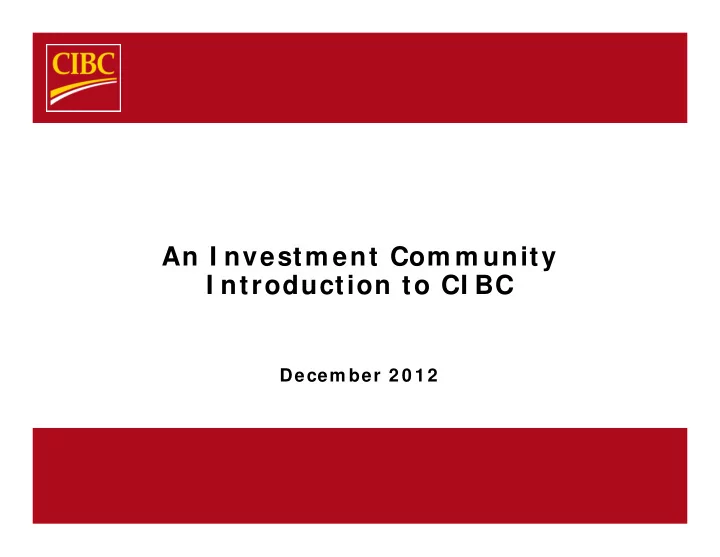 CIBC

An Investment Community Introduction to CIBC

December 2012